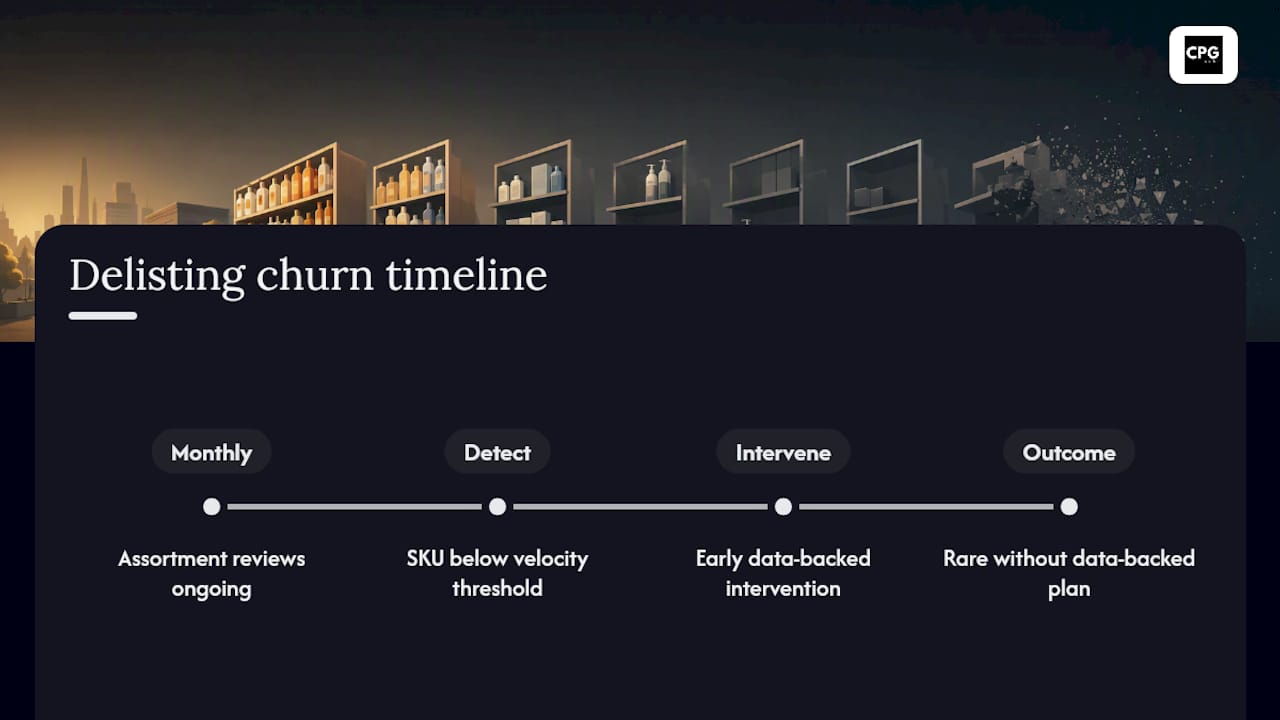 CPG

Delisting churn timeline

Monthly

Assortment reviews ongoing

Detect

SKU below velocity threshold

Intervene

Early data-backed intervention

Outcome

Rare without data-backed plan